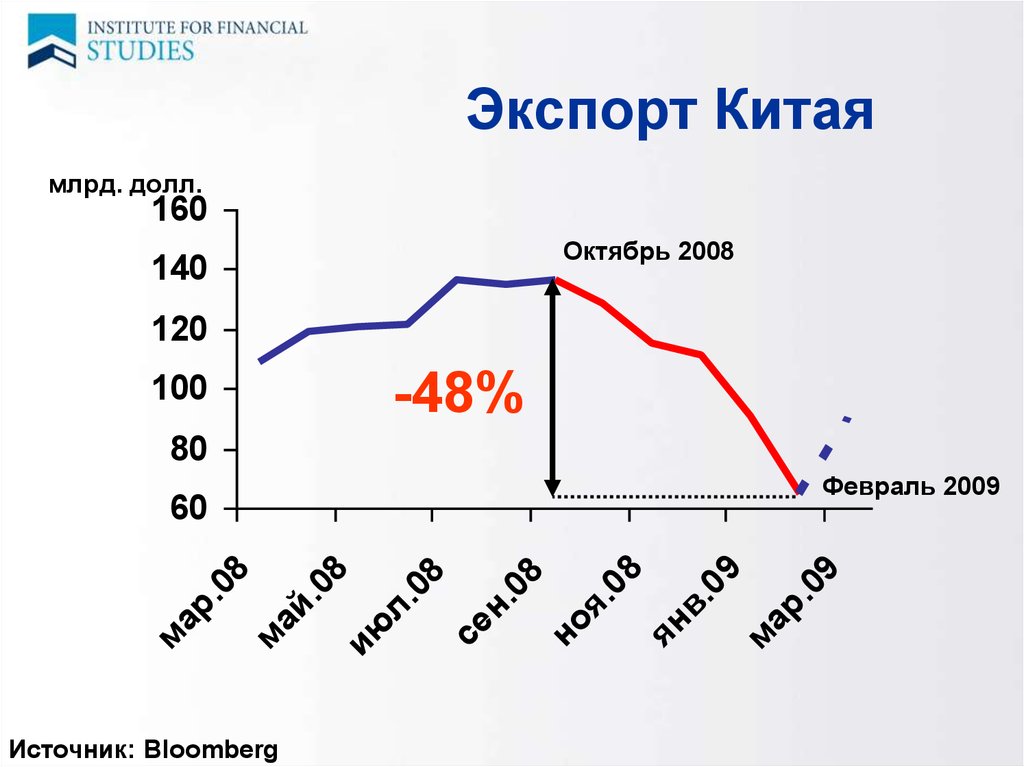 INSTITUTE FOR FINANCIAL STUDIES

Экспорт Китая

млрд. долл.

160
140
120
100
80
60

Октябрь 2008

-48%

Февраль 2009

мар.08
май.08
июл.08
сен.08
ноя.08
янв.09
мар.09

Источник: Bloomberg